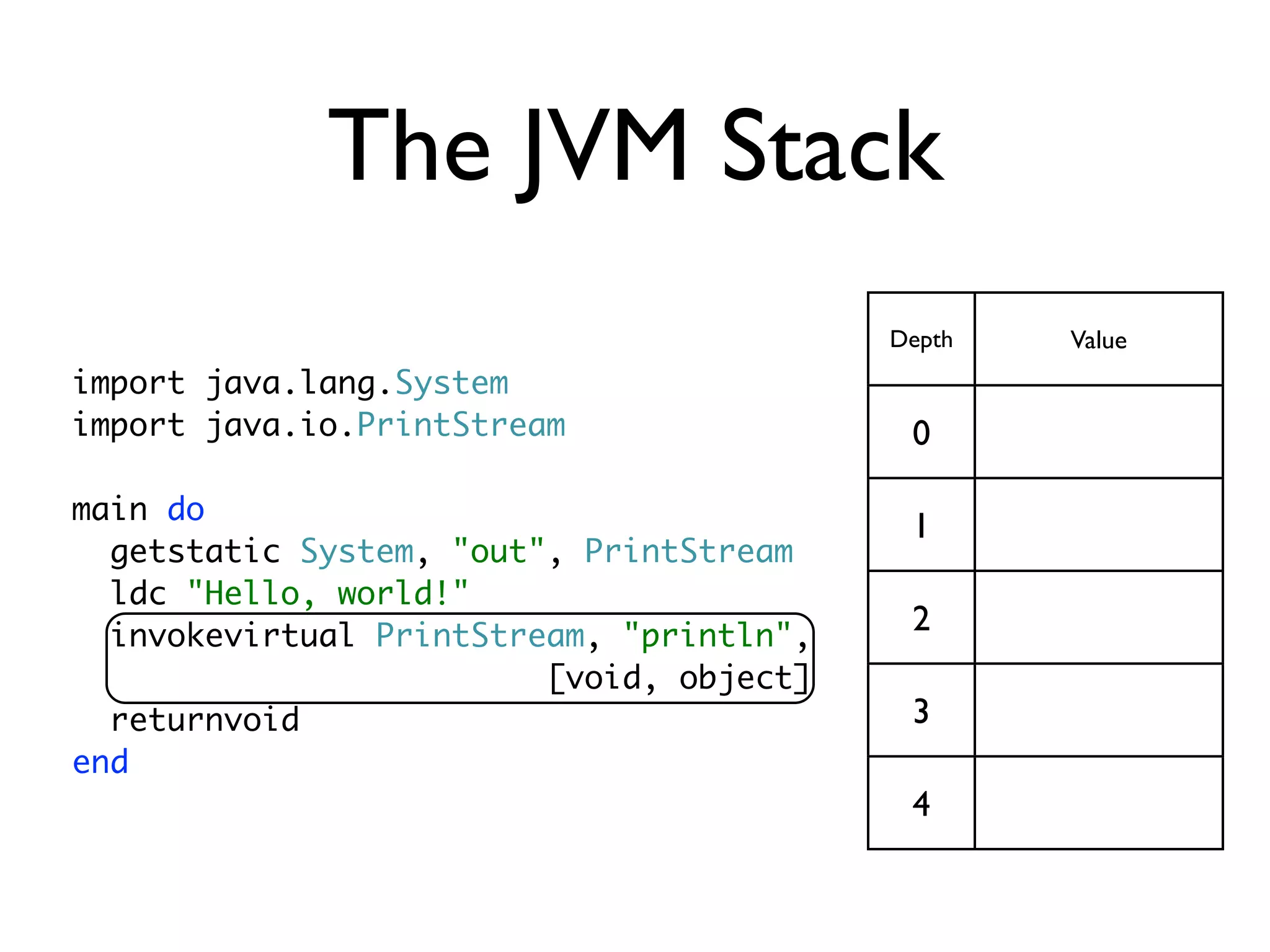 The JVM Stack

import java.lang.System
import java.io.PrintStream

main do
getstatic System, "out", PrintStream
ldc "Hello, world!"
invokevirtual PrintStream, "println",
[void, object]
returnvoid
end

| Depth | Value |
|---|---|
| 0 | |
| 1 | |
| 2 | |
| 3 | |
| 4 | |